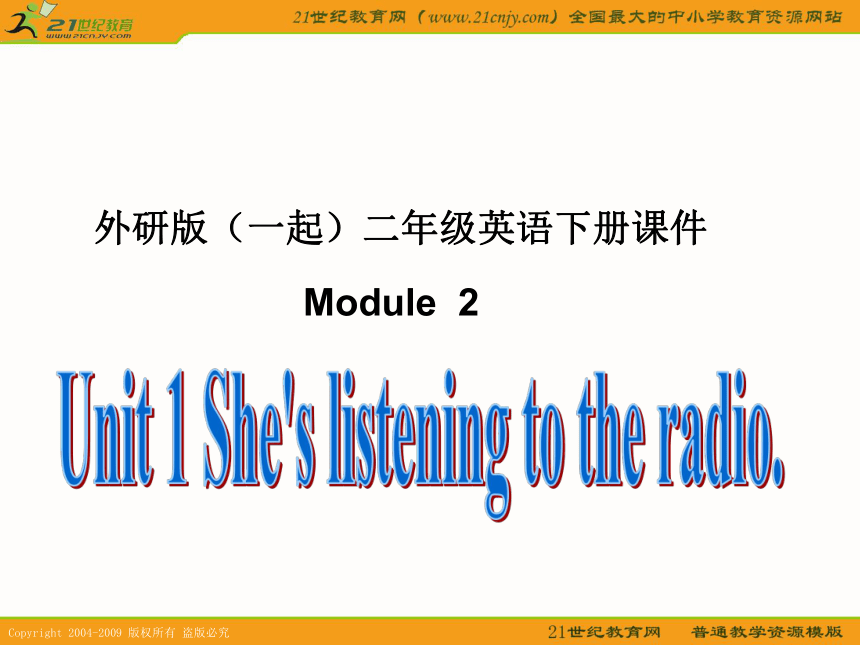 21世纪教育
www.21cnjy.com

21世纪教育网（www.21cnjy.com）全国最大的中小学教育资源网站

外研版（一起）二年级英语下册课件

Module 2

Unit 1 She's listening to the radio.

Copyright 2004-2009 版权所有 盗版必究

21世纪教育网 普通教学资源模版